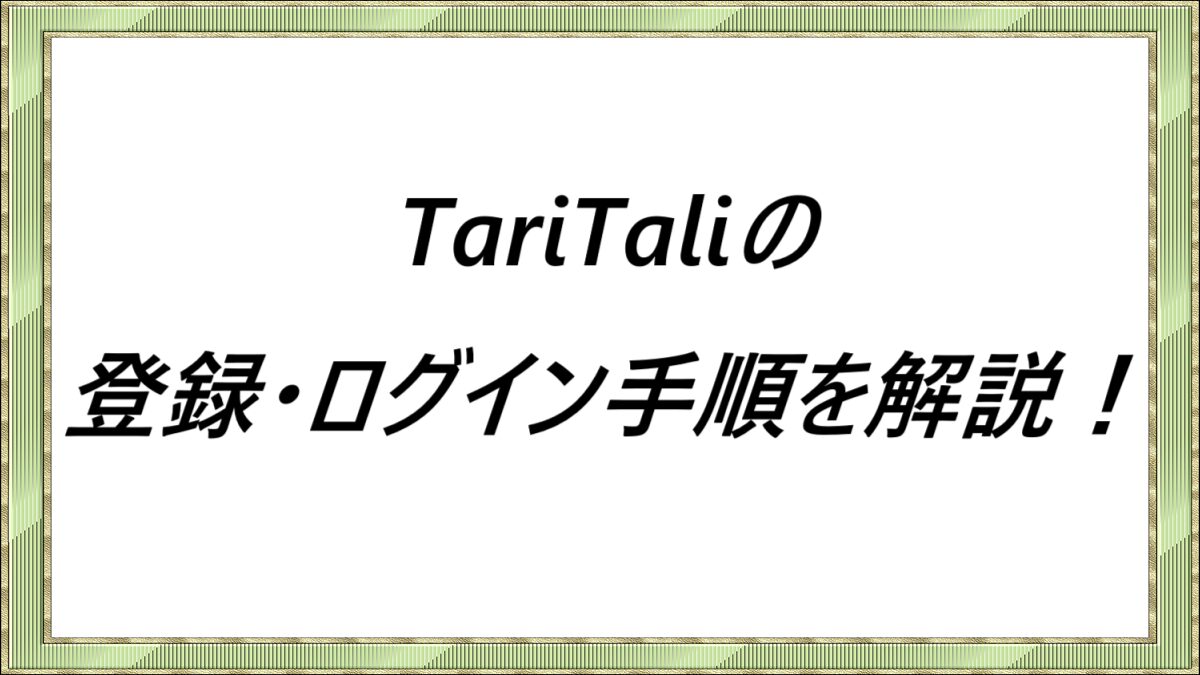 TariTaliの

登録・ログイン手順を解説！